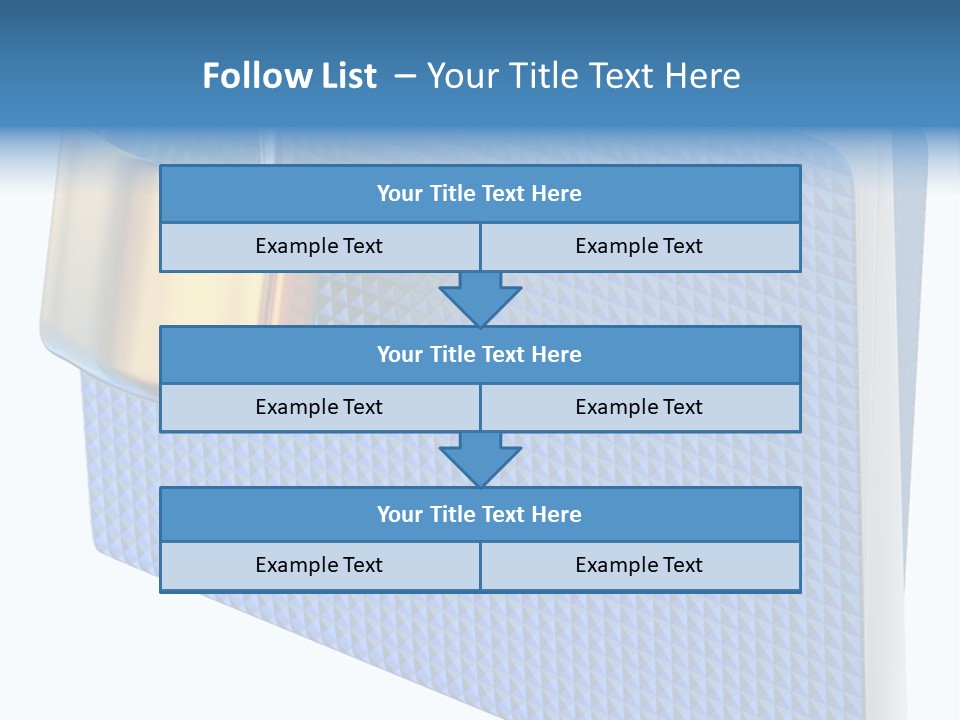 Follow List – Your Title Text Here

Your Title Text Here

Example Text

Example Text

Your Title Text Here

Example Text

Example Text

Your Title Text Here

Example Text

Example Text